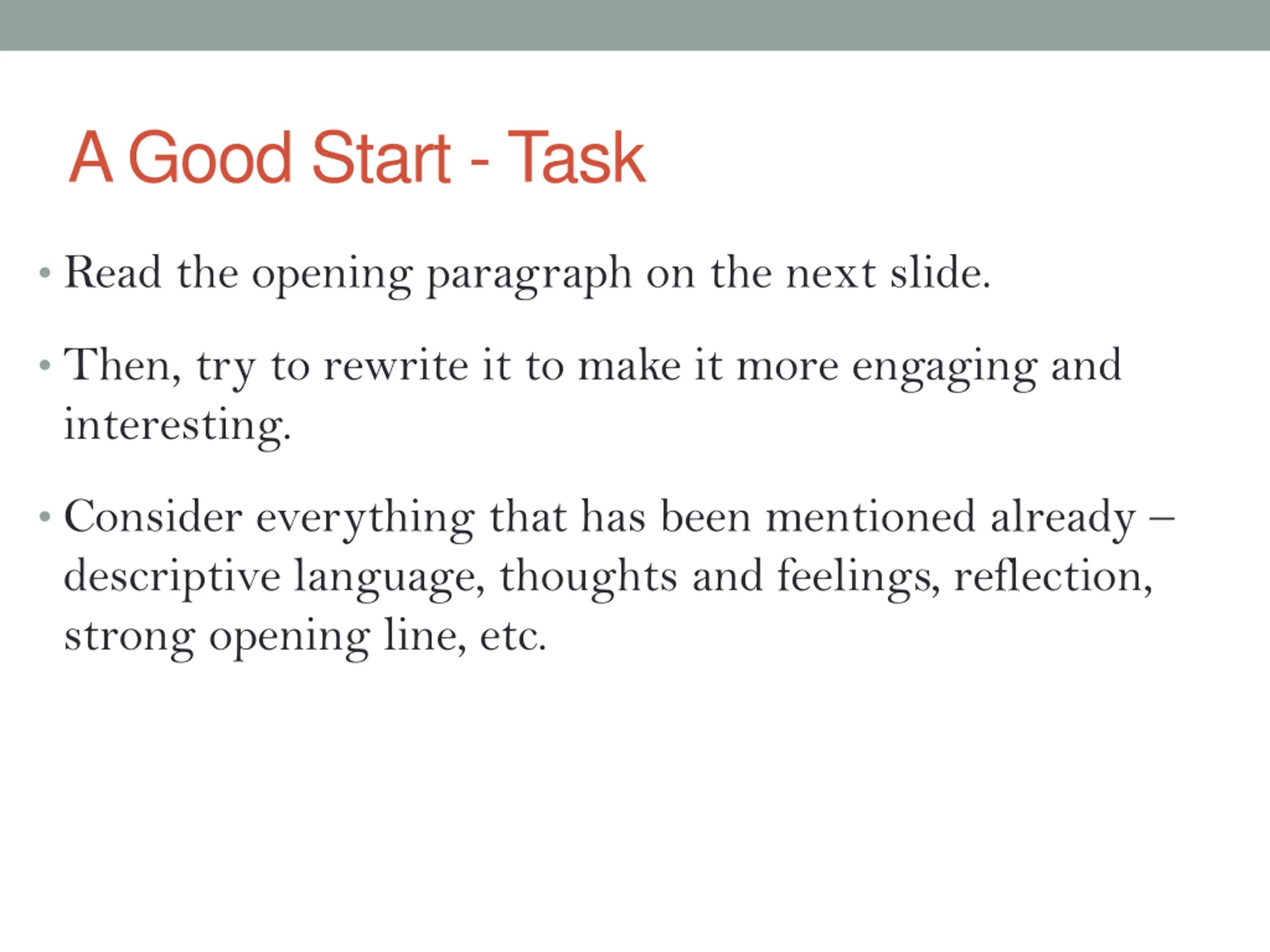 A Good Start - Task

• Read the opening paragraph on the next slide.

• Then, try to rewrite it to make it more engaging and interesting.

• Consider everything that has been mentioned already – descriptive language, thoughts and feelings, reflection, strong opening line, etc.